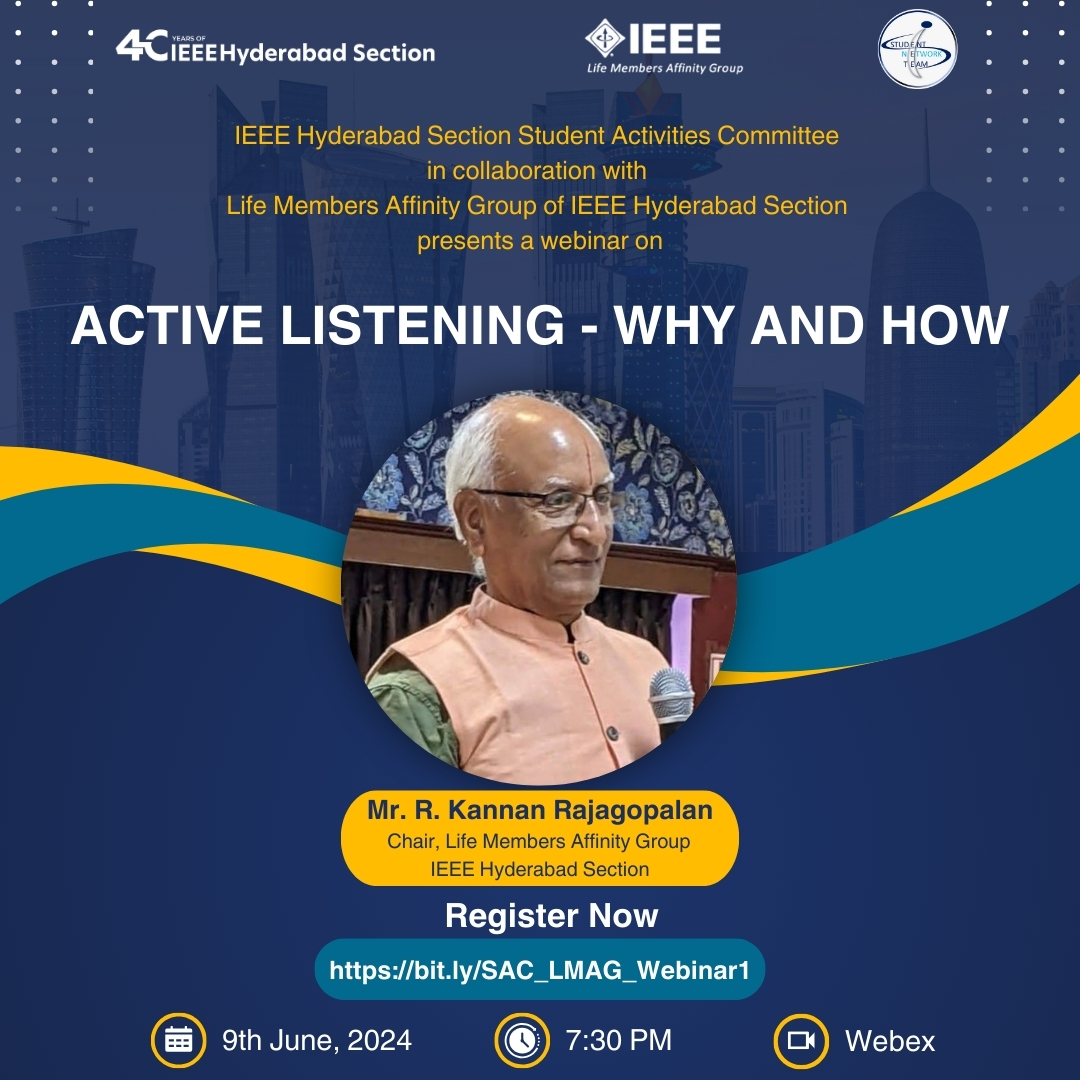 40 YEARS OF IEEE Hyderabad Section

IEEE
Life Members Affinity Group

STUDENT NETWORK TEAM

IEEE Hyderabad Section Student Activities Committee in collaboration with Life Members Affinity Group of IEEE Hyderabad Section presents a webinar on

ACTIVE LISTENING - WHY AND HOW

Mr. R. Kannan Rajagopalan
Chair, Life Members Affinity Group
IEEE Hyderabad Section

Register Now

https://bit.ly/SAC_LMAG_Webinar1

9th June, 2024

7:30 PM

Webex